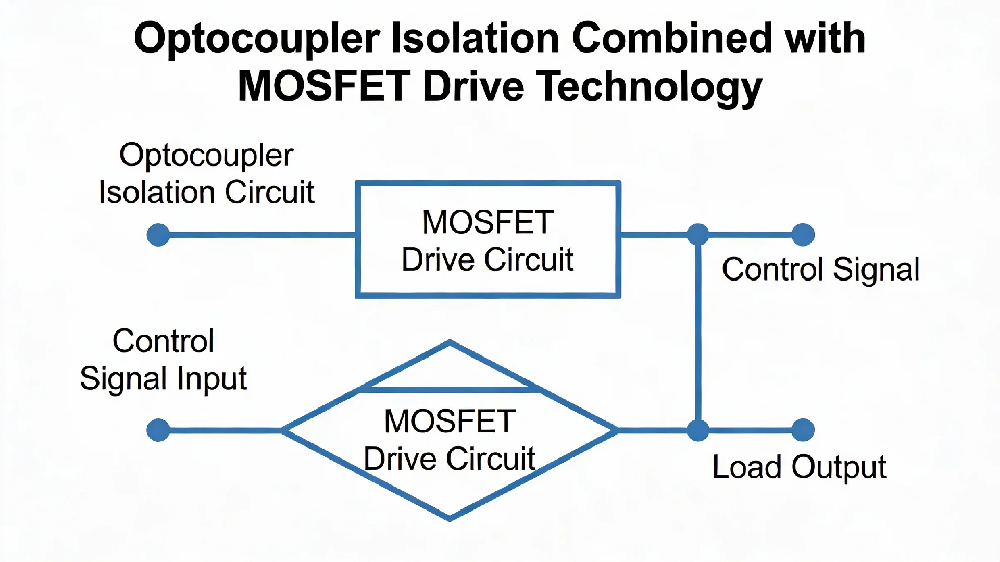 Optocoupler Isolation Combined with MOSFET Drive Technology

Optocoupler Isolation Circuit

MOSFET Drive Circuit

Control Signal

Control Signal Input

MOSFET Drive Circuit

Load Output